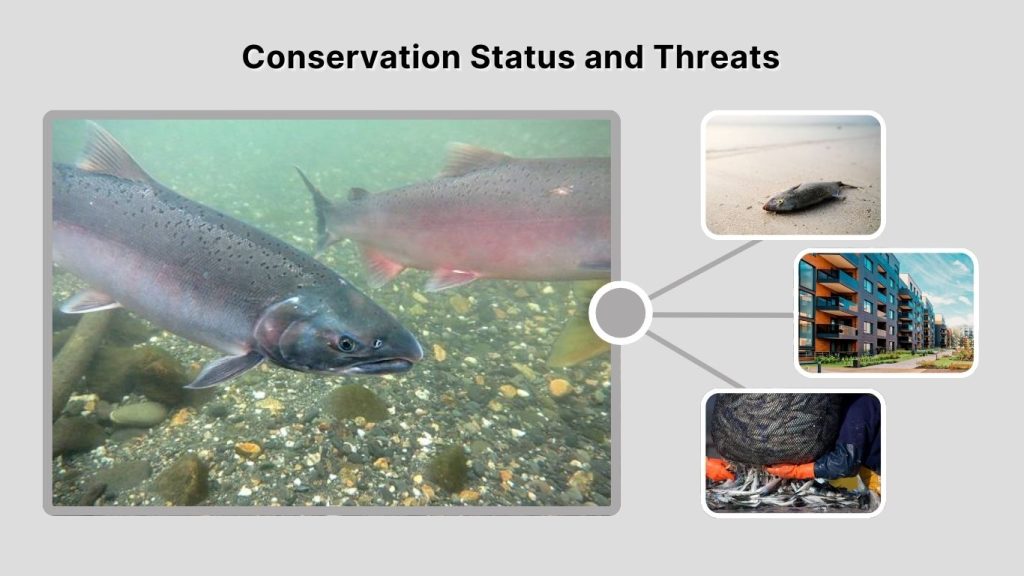 Conservation Status and Threats